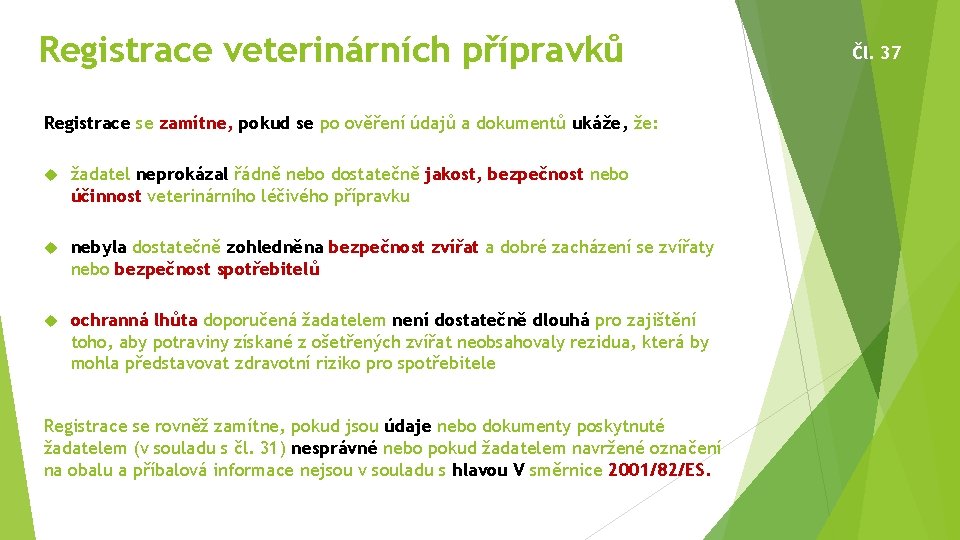 Registrace veterinárních přípravků

Čl. 37

Registrace se zamítne, pokud se po ověření údajů a dokumentů ukáže, že:

žadatel neprokázal řádně nebo dostatečně jakost, bezpečnost nebo účinnost veterinárního léčivého přípravku

nebyla dostatečně zohledněna bezpečnost zvířat a dobré zacházení se zvířaty nebo bezpečnost spotřebitelů

ochranná lhůta doporučená žadatelem není dostatečně dlouhá pro zajištění toho, aby potraviny získané z ošetřených zvířat neobsahovaly rezidua, která by mohla představovat zdravotní riziko pro spotřebitele

Registrace se rovněž zamítne, pokud jsou údaje nebo dokumenty poskytnuté žadatelem (v souladu s čl. 31) nesprávné nebo pokud žadatelem navržené označení na obalu a příbalová informace nejsou v souladu s hlavou V směrnice 2001/82/ES.